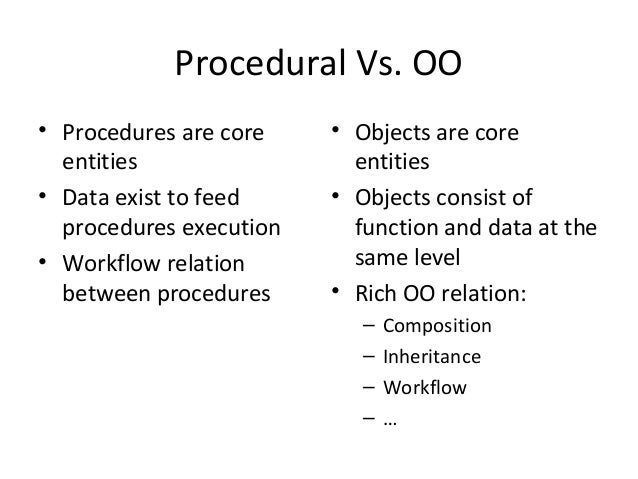 Procedural Vs. OO

• Procedures are core entities
• Data exist to feed procedures execution
• Workflow relation between procedures

• Objects are core entities
• Objects consist of function and data at the same level
• Rich OO relation:
– Composition
– Inheritance
– Workflow
– …